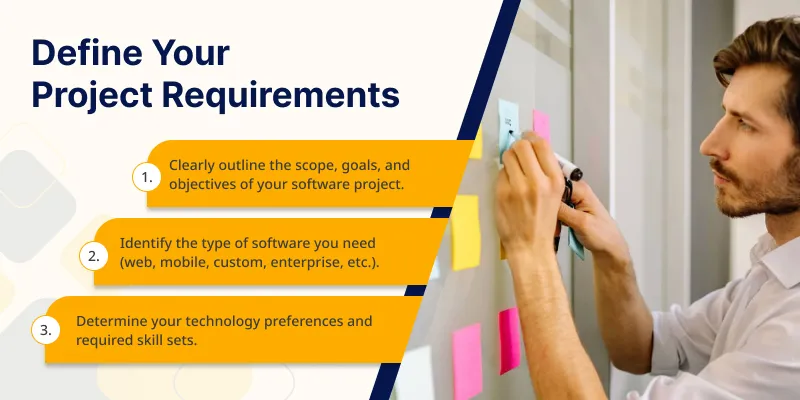 Define Your Project Requirements

1. Clearly outline the scope, goals, and objectives of your software project.

2. Identify the type of software you need (web, mobile, custom, enterprise, etc.).

3. Determine your technology preferences and required skill sets.